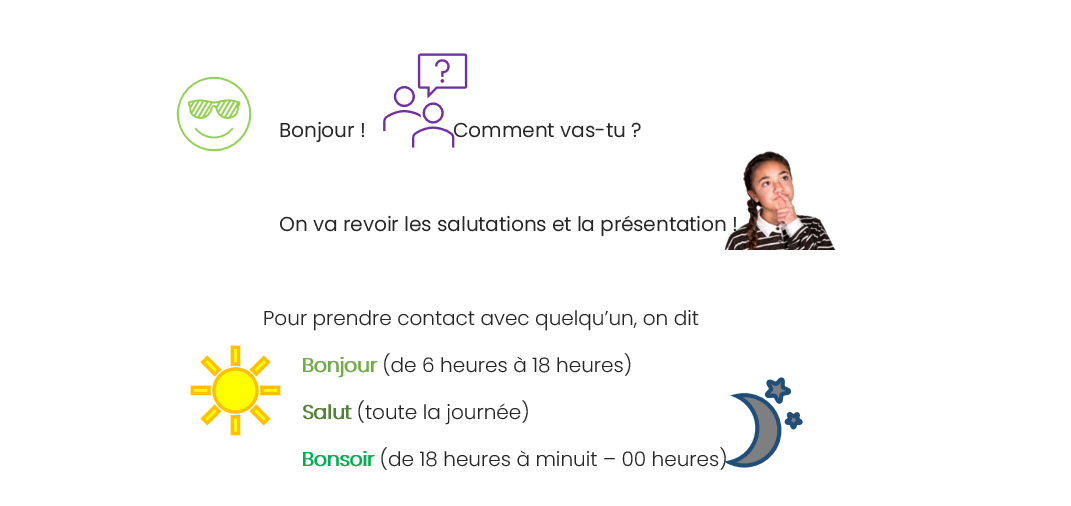 Bonjour ! ? Comment vas-tu ?

On va revoir les salutations et la présentation !

Pour prendre contact avec quelqu'un, on dit

Bonjour (de 6 heures à 18 heures)

Salut (toute la journée)

Bonsoir (de 18 heures à minuit – 00 heures)